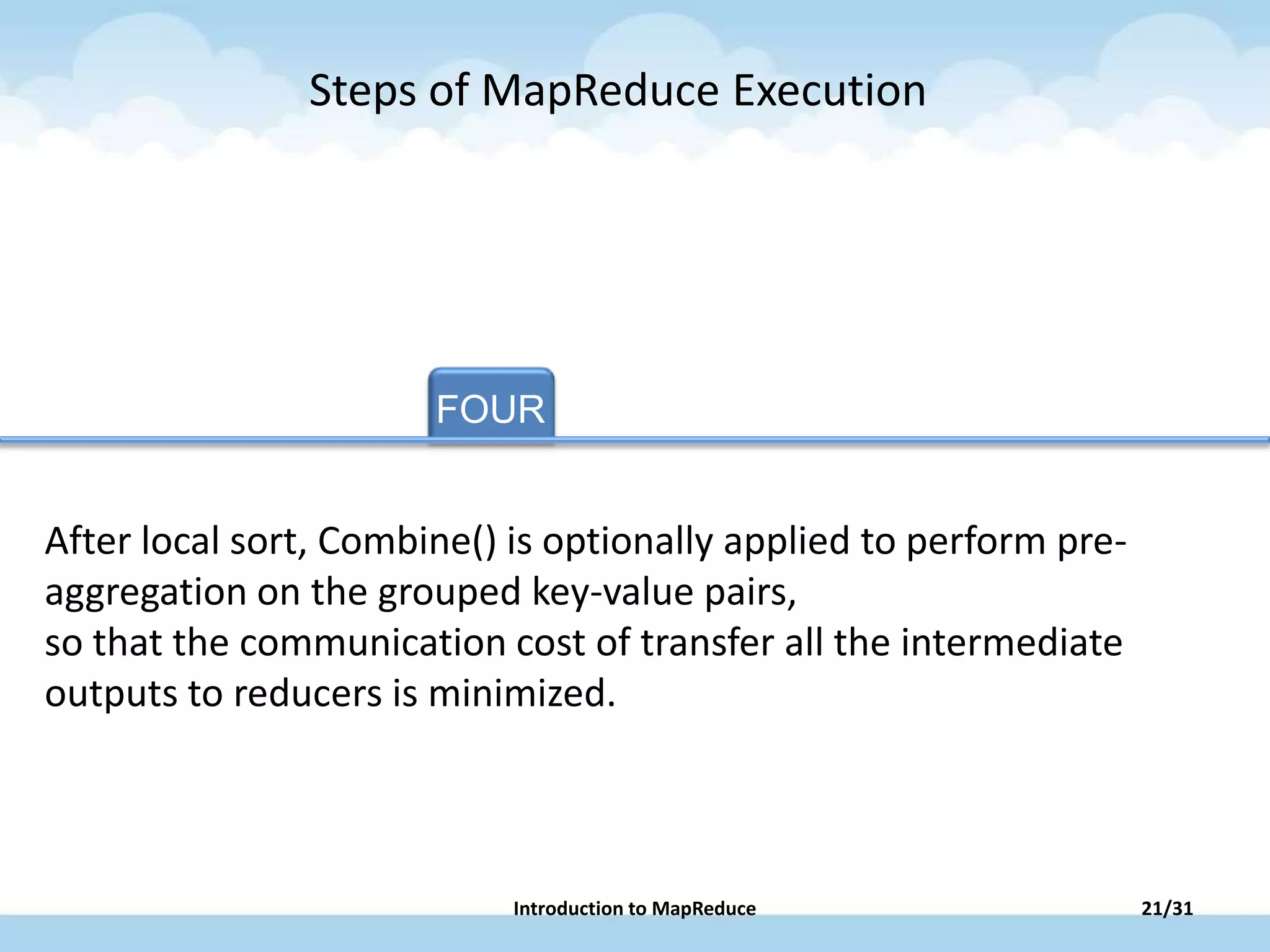 Steps of MapReduce Execution

FOUR

After local sort, Combine() is optionally applied to perform pre-aggregation on the grouped key-value pairs,
so that the communication cost of transfer all the intermediate outputs to reducers is minimized.

Introduction to MapReduce

21/31